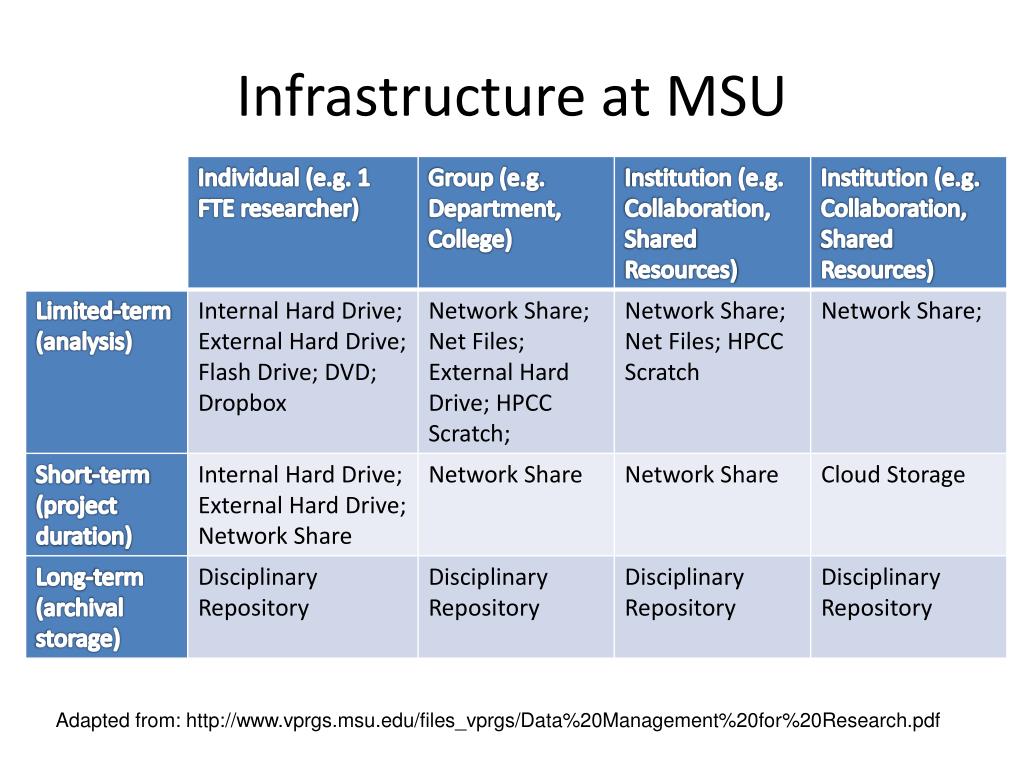 Infrastructure at MSU

| | Individual (e.g. 1 FTE researcher) | Group (e.g. Department, College) | Institution (e.g. Collaboration, Shared Resources) | Institution (e.g. Collaboration, Shared Resources) |
|---|---|---|---|---|
| Limited-term (analysis) | Internal Hard Drive; External Hard Drive; Flash Drive; DVD; Dropbox | Network Share; Net Files; External Hard Drive; HPCC Scratch; | Network Share; Net Files; HPCC Scratch | Network Share; |
| Short-term (project duration) | Internal Hard Drive; External Hard Drive; Network Share | Network Share | Network Share | Cloud Storage |
| Long-term (archival storage) | Disciplinary Repository | Disciplinary Repository | Disciplinary Repository | Disciplinary Repository |

Adapted from: http://www.vprgs.msu.edu/files_vprgs/Data%20Management%20for%20Research.pdf